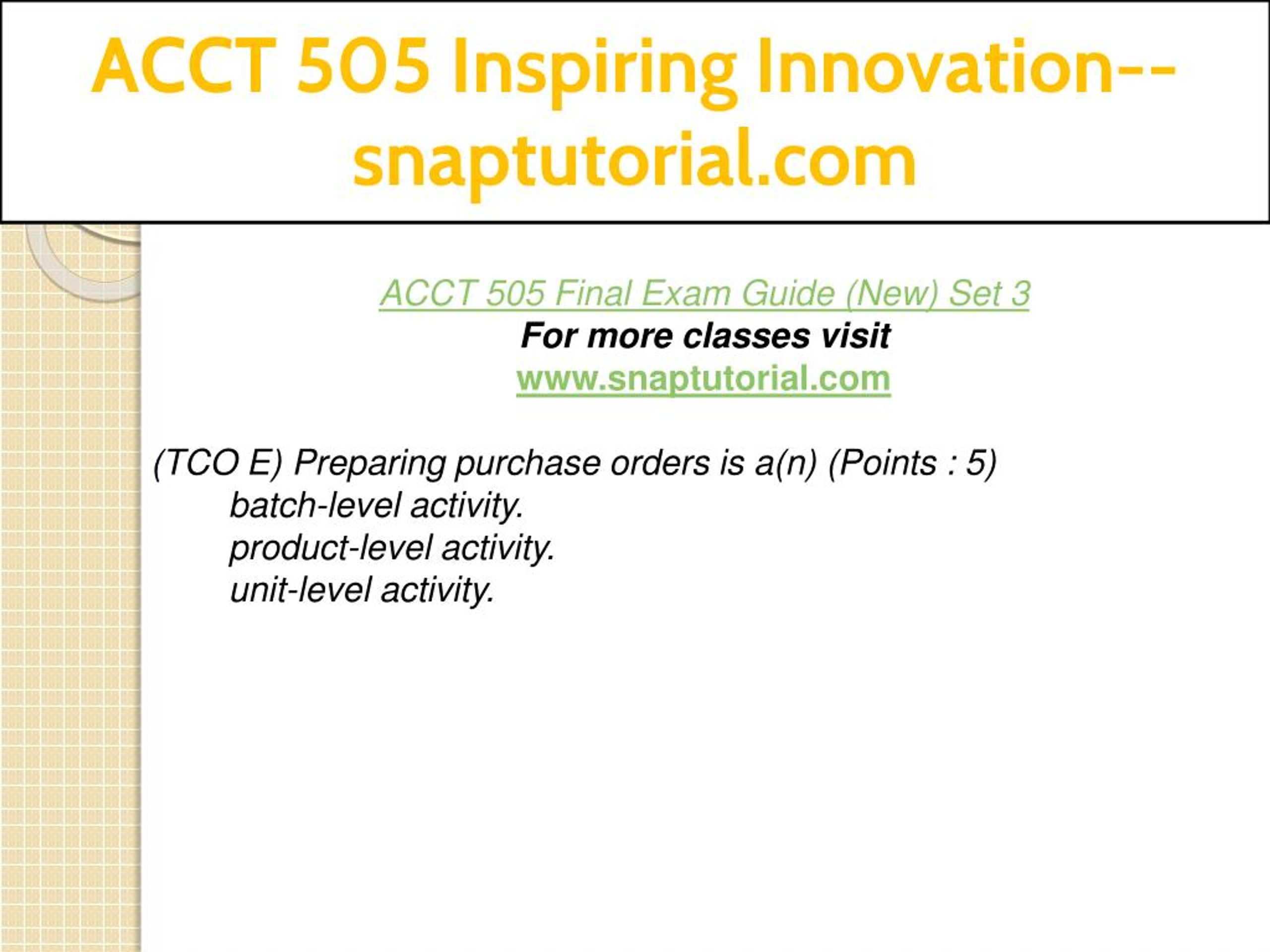 ACCT 505 Inspiring Innovation--snaptutorial.com

ACCT 505 Final Exam Guide (New) Set 3
For more classes visit
www.snaptutorial.com

(TCO E) Preparing purchase orders is a(n) (Points : 5)
batch-level activity.
product-level activity.
unit-level activity.